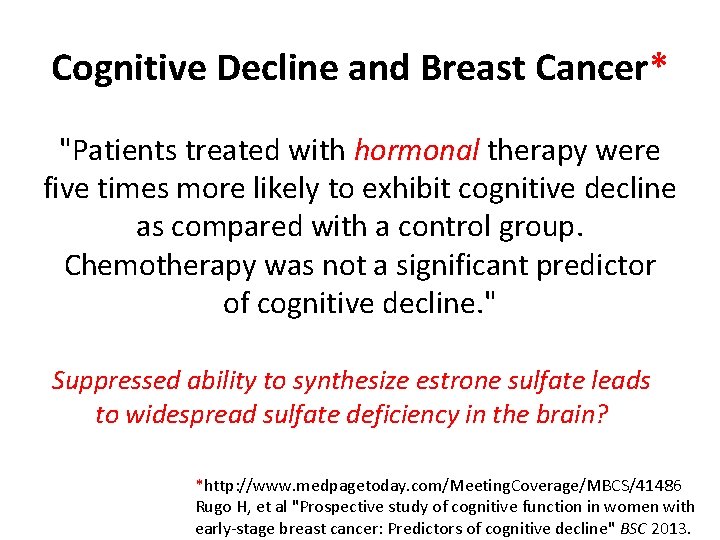 Cognitive Decline and Breast Cancer*

"Patients treated with hormonal therapy were five times more likely to exhibit cognitive decline as compared with a control group. Chemotherapy was not a significant predictor of cognitive decline."

Suppressed ability to synthesize estrone sulfate leads to widespread sulfate deficiency in the brain?

*http://www.medpagetoday.com/MeetingCoverage/MBCS/41486
Rugo H, et al "Prospective study of cognitive function in women with early-stage breast cancer: Predictors of cognitive decline" BSC 2013.